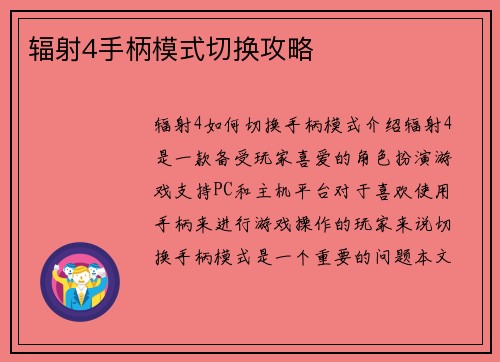 辐射4手柄模式切换攻略

辐射4如何切换手柄模式介绍辐射4是一款备受玩家喜爱的角色扮演游戏支持PC和主机平台对于喜欢使用手柄来进行游戏操作的玩家来说切换手柄模式是一个重要的问题本文